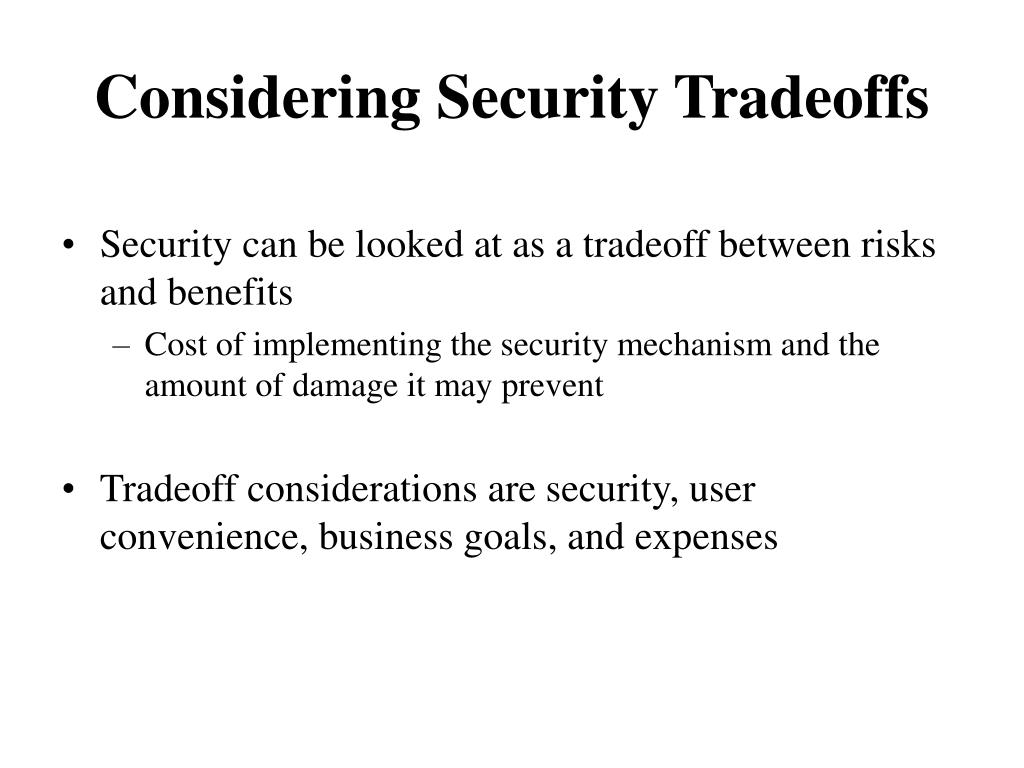 Considering Security Tradeoffs

• Security can be looked at as a tradeoff between risks and benefits
– Cost of implementing the security mechanism and the amount of damage it may prevent

• Tradeoff considerations are security, user convenience, business goals, and expenses